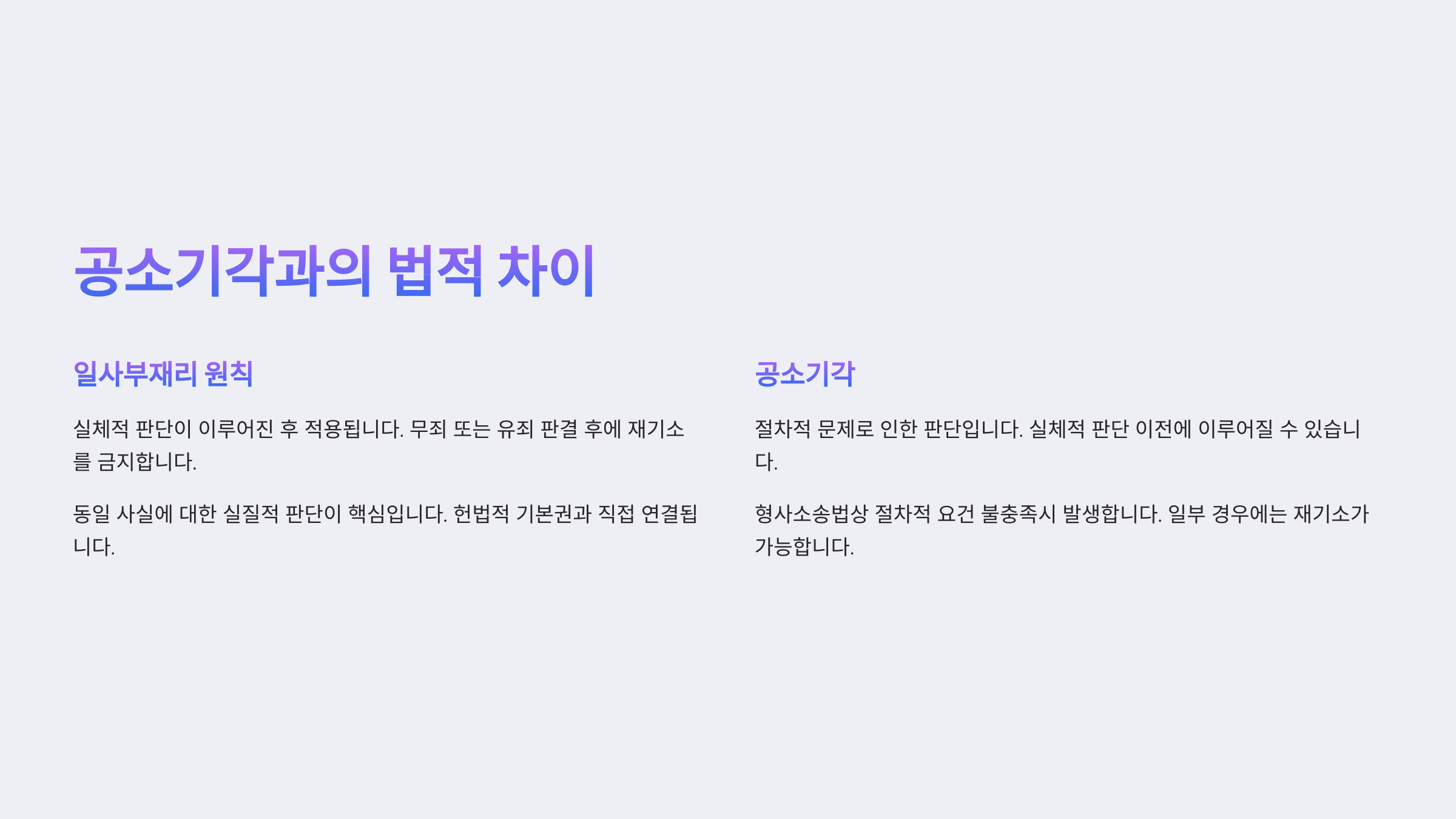 공소기각과의 법적 차이

일사부재리 원칙

실체적 판단이 이루어진 후 적용됩니다. 무죄 또는 유죄 판결 후에 재기소를 금지합니다.

동일 사실에 대한 실질적 판단이 핵심입니다. 헌법적 기본권과 직접 연결됩니다.

공소기각

절차적 문제로 인한 판단입니다. 실체적 판단 이전에 이루어질 수 있습니다.

형사소송법상 절차적 요건 불충족시 발생합니다. 일부 경우에는 재기소가 가능합니다.